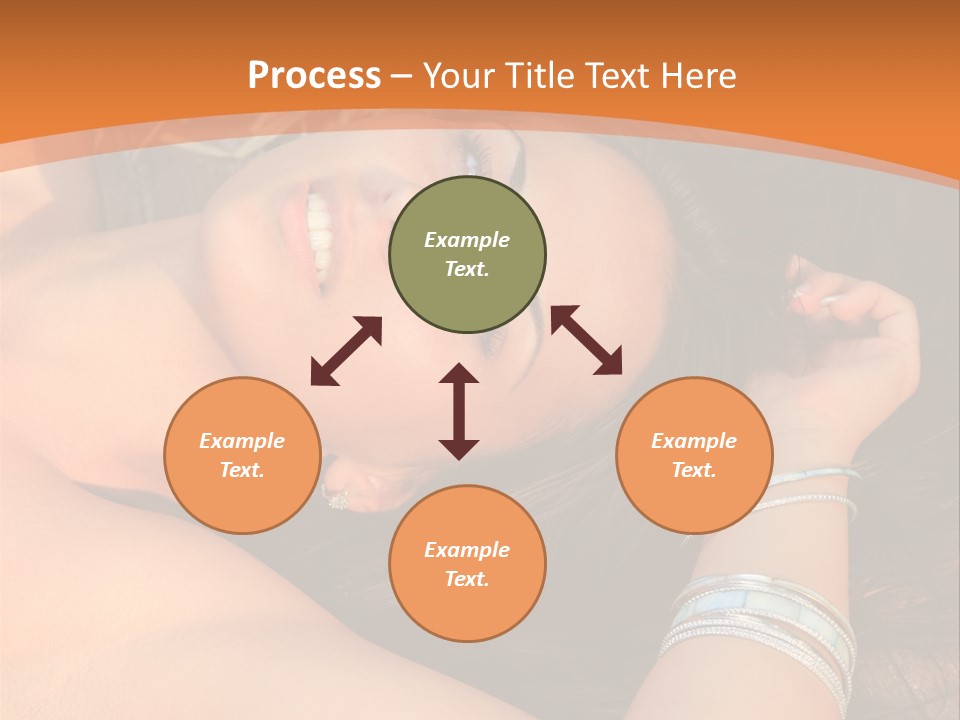 Process – Your Title Text Here

Example Text.

Example Text.

Example Text.

Example Text.